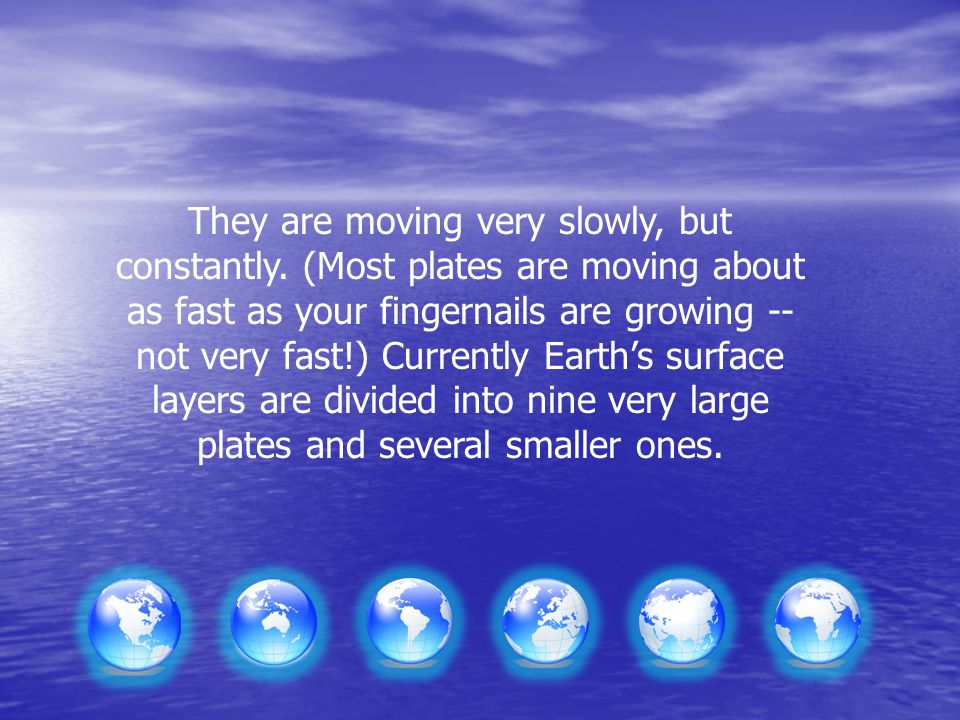 They are moving very slowly, but constantly. (Most plates are moving about as fast as your fingernails are growing -- not very fast!) Currently Earth's surface layers are divided into nine very large plates and several smaller ones.